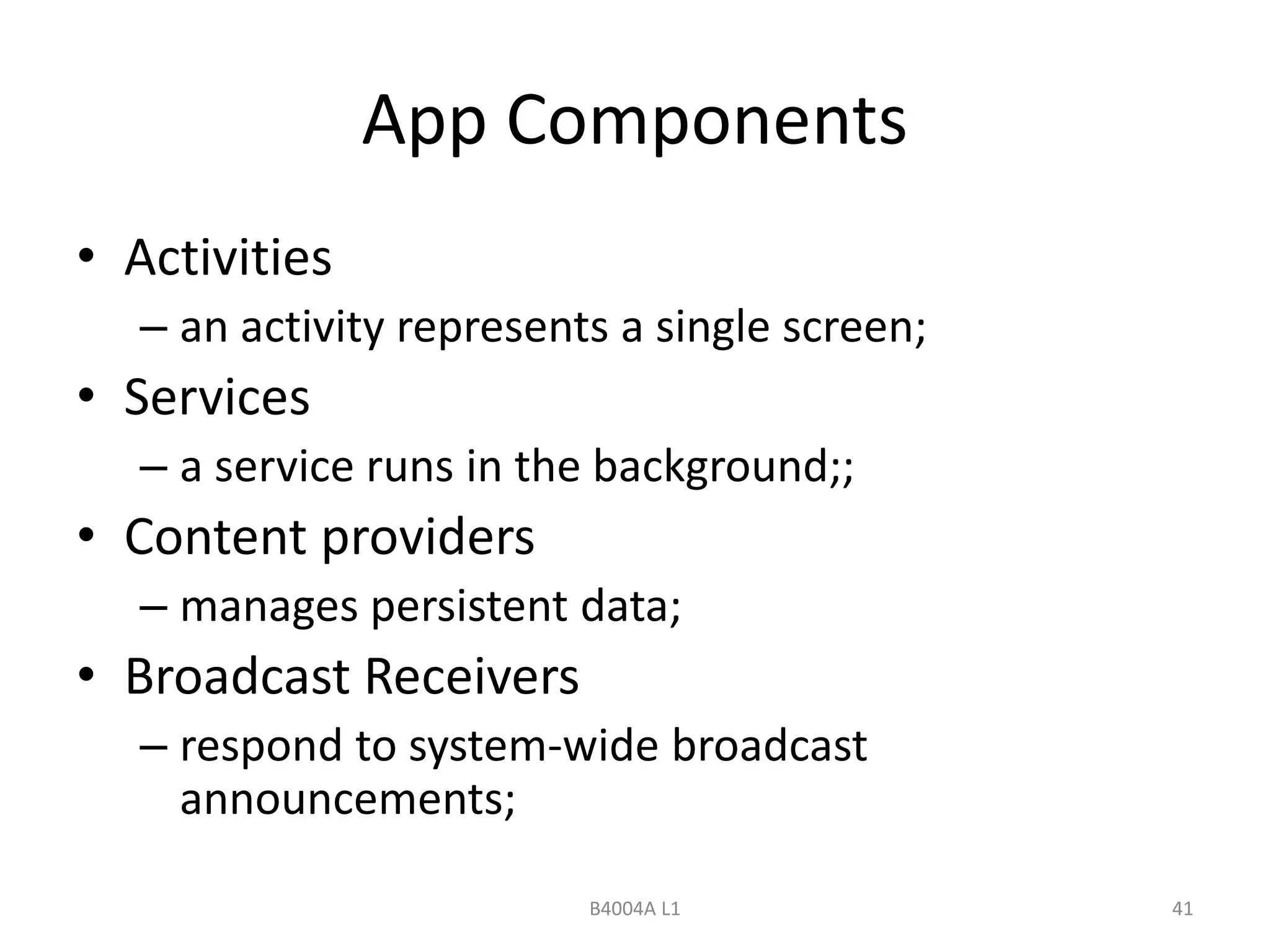 App Components

• Activities
  – an activity represents a single screen;
• Services
  – a service runs in the background;;
• Content providers
  – manages persistent data;
• Broadcast Receivers
  – respond to system-wide broadcast announcements;

B4004A L1

41